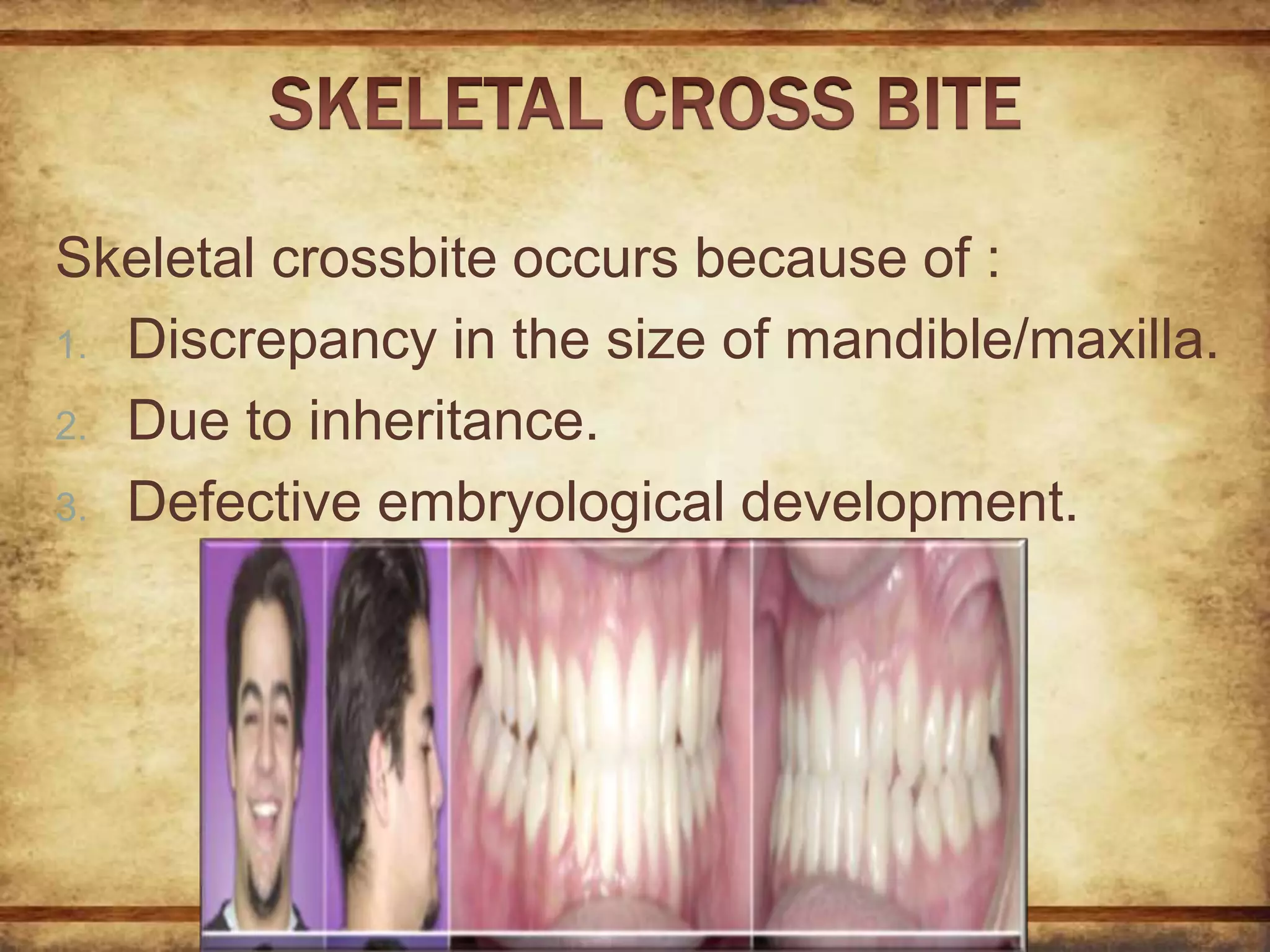 SKELETAL CROSS BITE

Skeletal crossbite occurs because of :

1. Discrepancy in the size of mandible/maxilla.
2. Due to inheritance.
3. Defective embryological development.